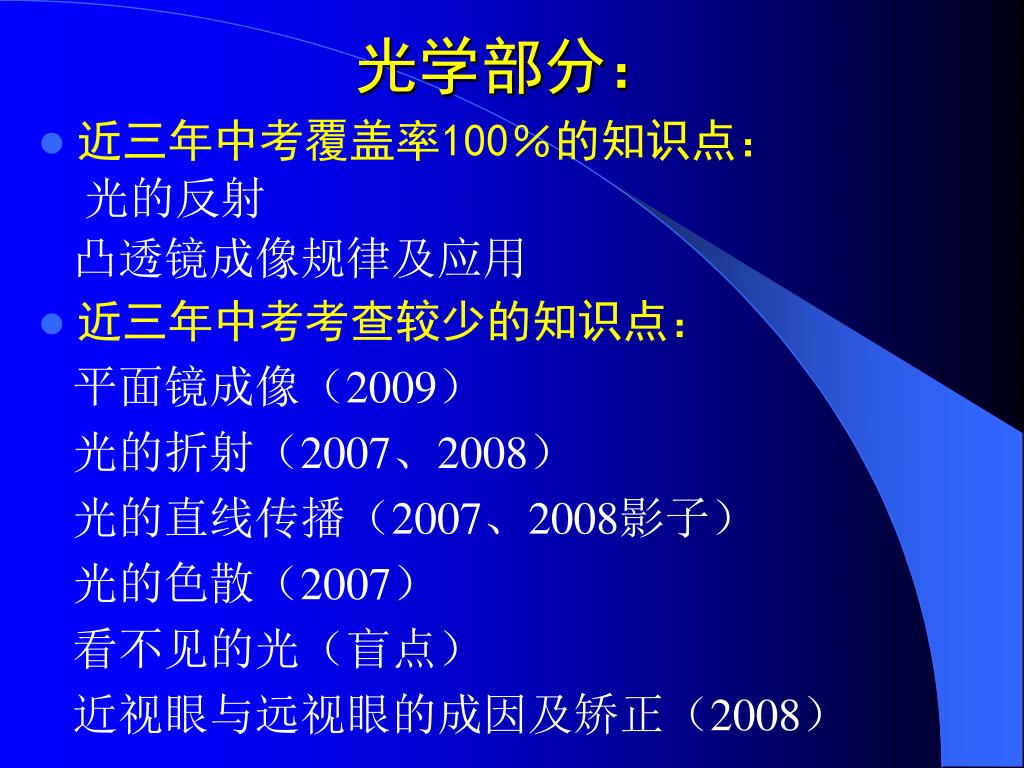 光学部分：

近三年中考覆盖率100％的知识点：
光的反射
凸透镜成像规律及应用

近三年中考考查较少的知识点：
平面镜成像（2009）
光的折射（2007、2008）
光的直线传播（2007、2008影子）
光的色散（2007）
看不见的光（盲点）
近视眼与远视眼的成因及矫正（2008）